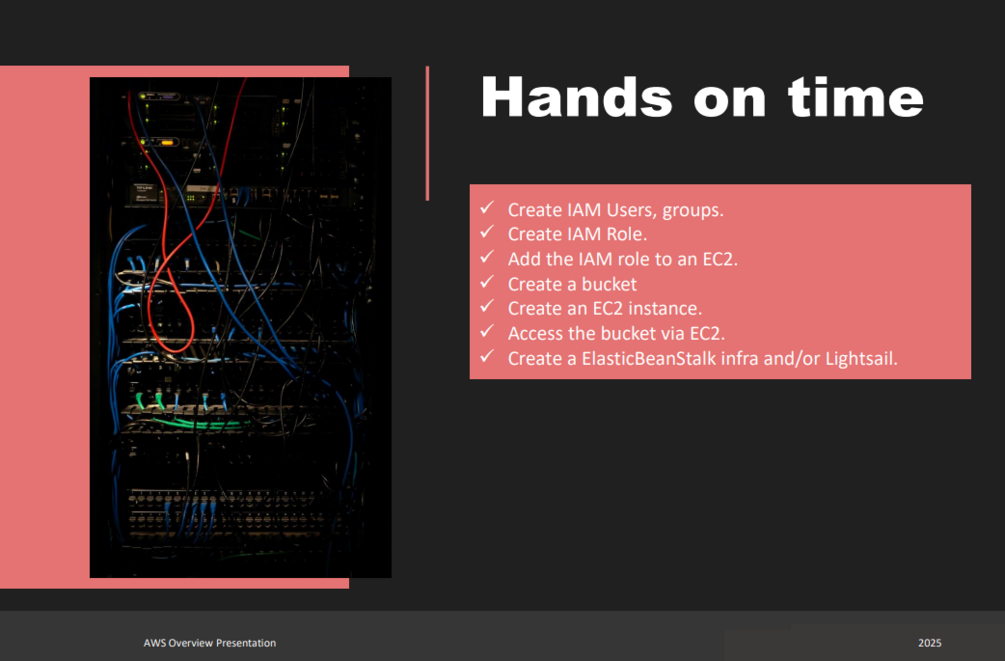 Hands on time

✓ Create IAM Users, groups.
✓ Create IAM Role.
✓ Add the IAM role to an EC2.
✓ Create a bucket
✓ Create an EC2 instance.
✓ Access the bucket via EC2.
✓ Create a ElasticBeanStalk infra and/or Lightsail.

AWS Overview Presentation

2025